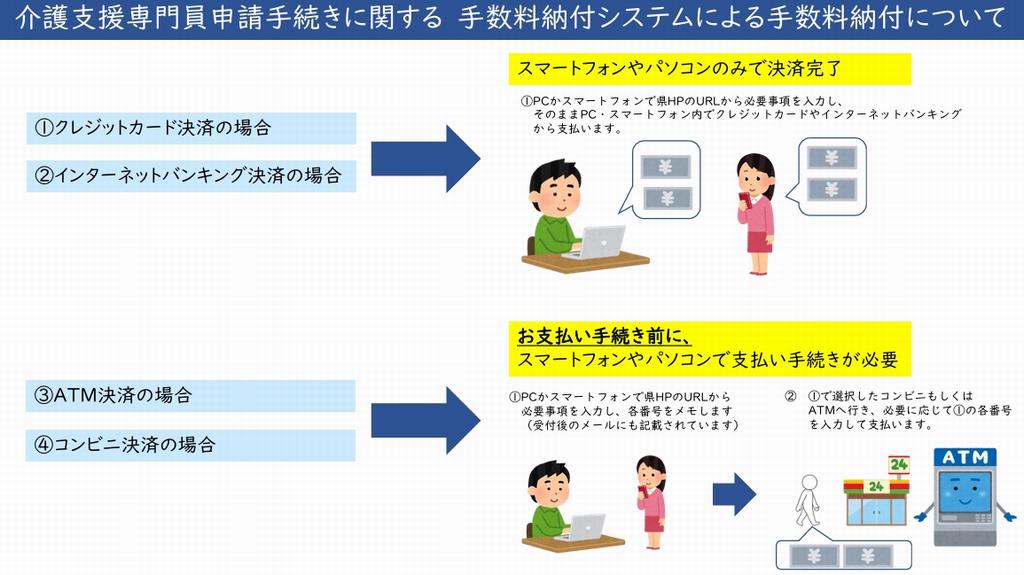 介護支援専門員申請手続きに関する 手数料納付システムによる手数料納付について

①クレジットカード決済の場合

②インターネットバンキング決済の場合

スマートフォンやパソコンのみで決済完了

①PCかスマートフォンで県HPのURLから必要事項を入力し、そのままPC・スマートフォン内でクレジットカードやインターネットバンキングから支払います。

¥
¥
¥
¥

③ATM決済の場合

④コンビニ決済の場合

お支払い手続き前に、
スマートフォンやパソコンで支払い手続きが必要

①PCかスマートフォンで県HPのURLから必要事項を入力し、各番号をメモします（受付後のメールにも記載されています）

② ①で選択したコンビニもしくはATMへ行き、必要に応じて①の各番号を入力して支払います。

24
24
ATM
¥
¥